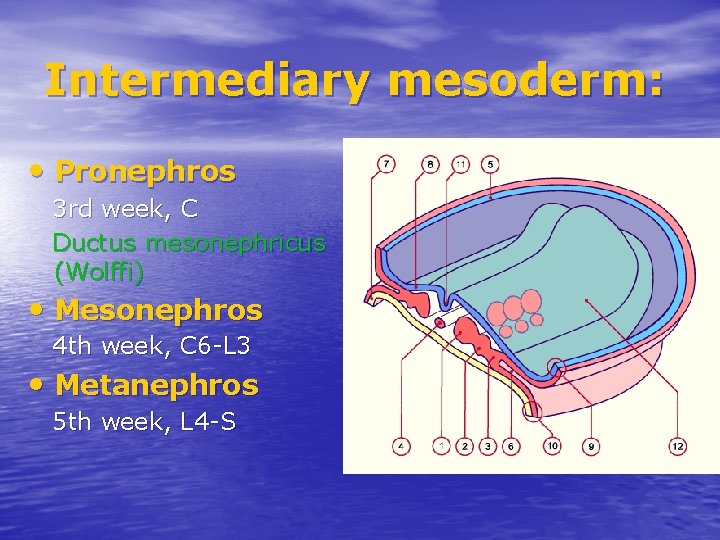 Intermediary mesoderm:

• Pronephros
3rd week, C
Ductus mesonephricus (Wolffi)

• Mesonephros
4th week, C6-L3

• Metanephros
5th week, L4-S

7
8
11
5
4
1
2
3
6
10
9
12